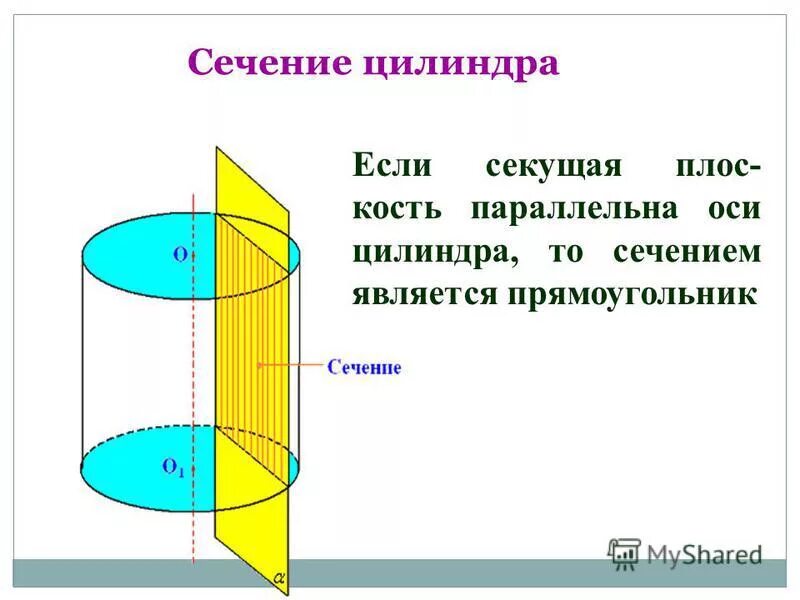 Сечение цилиндра

Если секущая плоскость параллельна оси цилиндра, то сечением является прямоугольник

O

Сечение

$O_1$

$\alpha$

MyShared